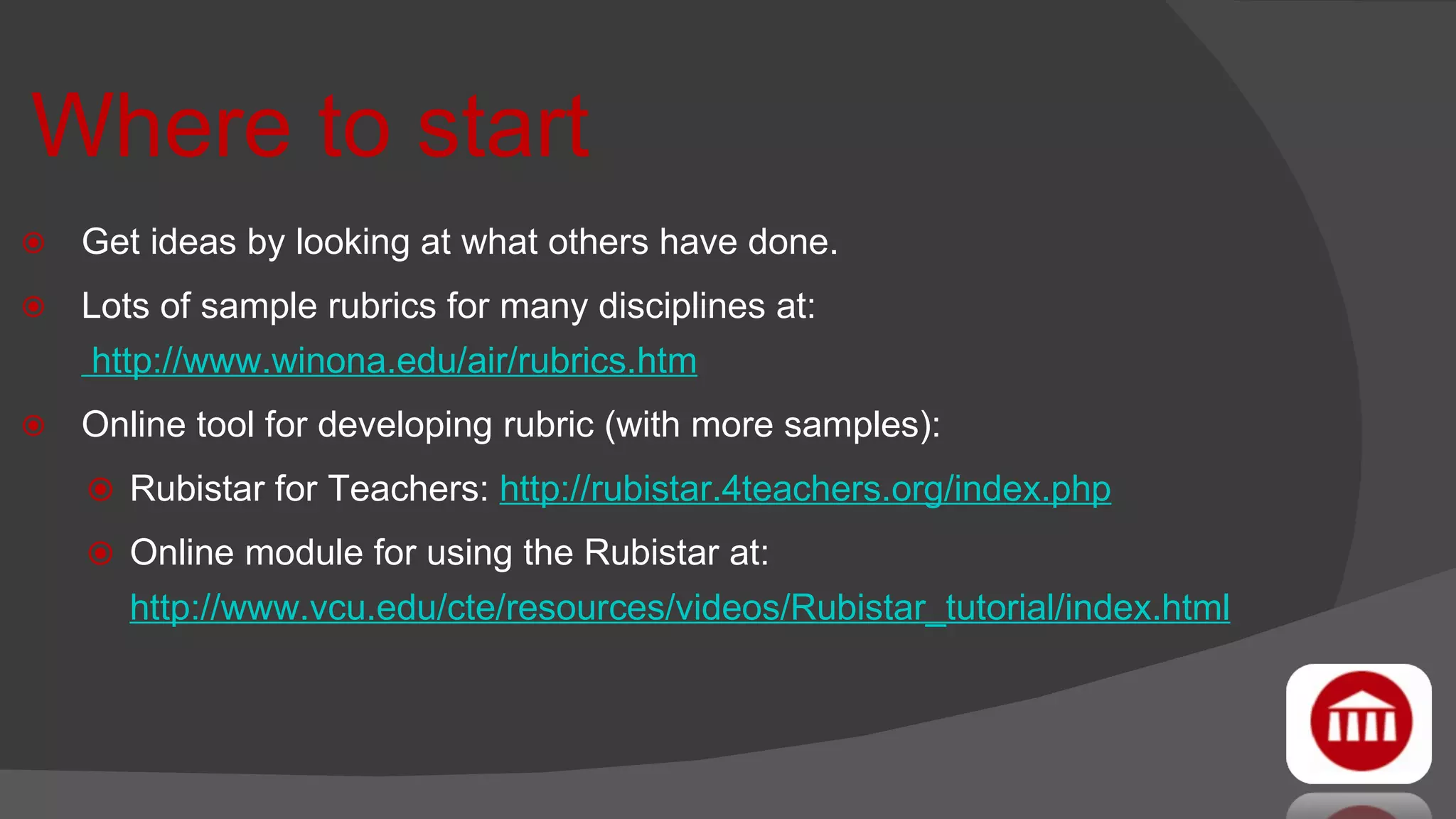 Where to start

Get ideas by looking at what others have done.

Lots of sample rubrics for many disciplines at: http://www.winona.edu/air/rubrics.htm

Online tool for developing rubric (with more samples):

Rubistar for Teachers: http://rubistar.4teachers.org/index.php

Online module for using the Rubistar at: http://www.vcu.edu/cte/resources/videos/Rubistar_tutorial/index.html